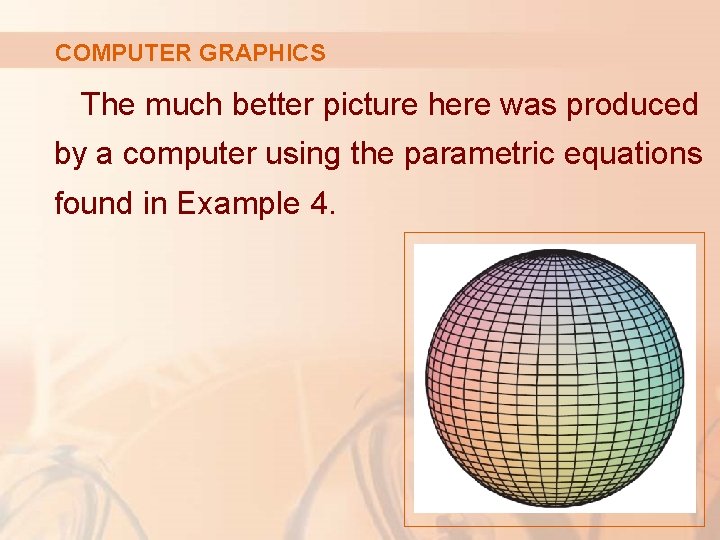 COMPUTER GRAPHICS

The much better picture here was produced by a computer using the parametric equations found in Example 4.